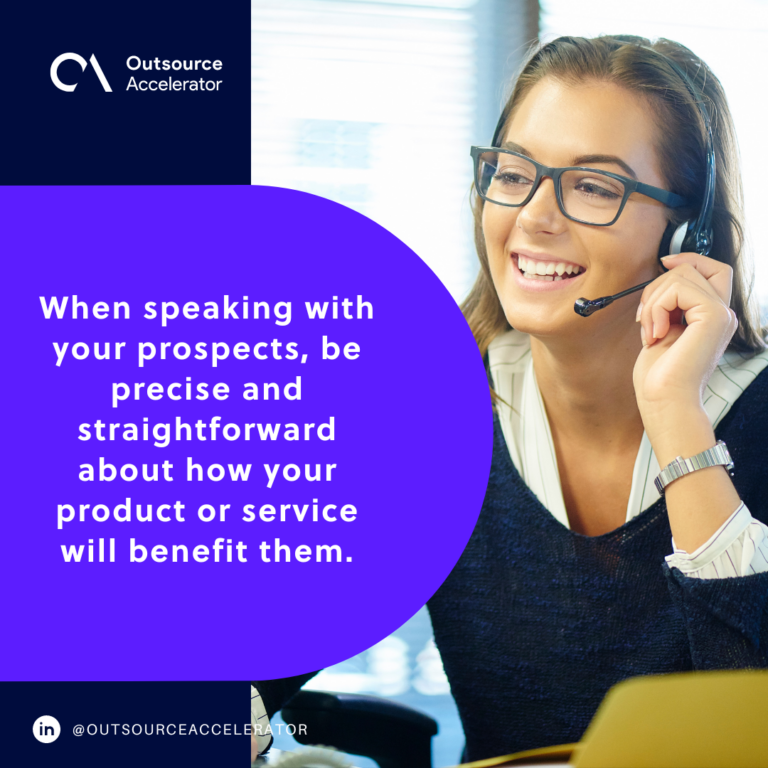 Outsource Accelerator

When speaking with your prospects, be precise and straightforward about how your product or service will benefit them.

in @OUTSOURCEACCELERATOR